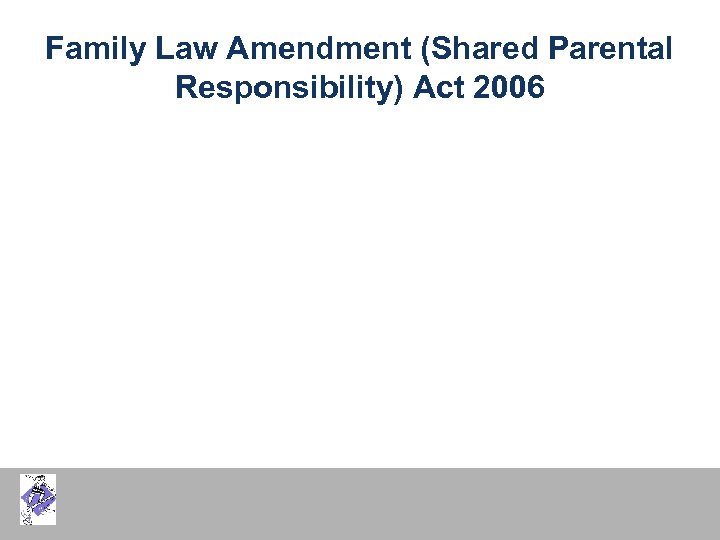 Family Law Amendment (Shared Parental Responsibility) Act 2006